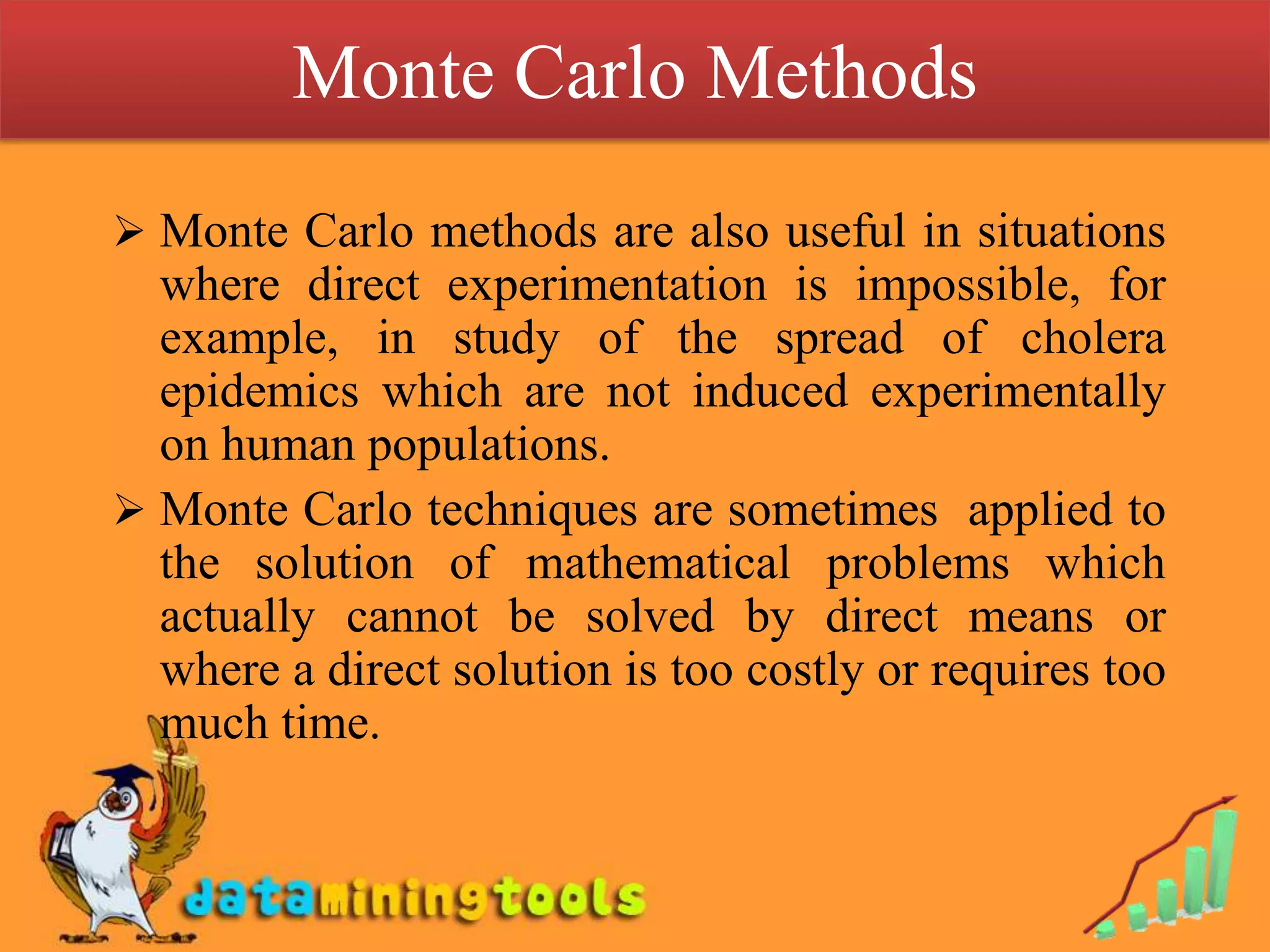 Monte Carlo Methods

➢ Monte Carlo methods are also useful in situations where direct experimentation is impossible, for example, in study of the spread of cholera epidemics which are not induced experimentally on human populations.

➢ Monte Carlo techniques are sometimes applied to the solution of mathematical problems which actually cannot be solved by direct means or where a direct solution is too costly or requires too much time.

dataminingtools